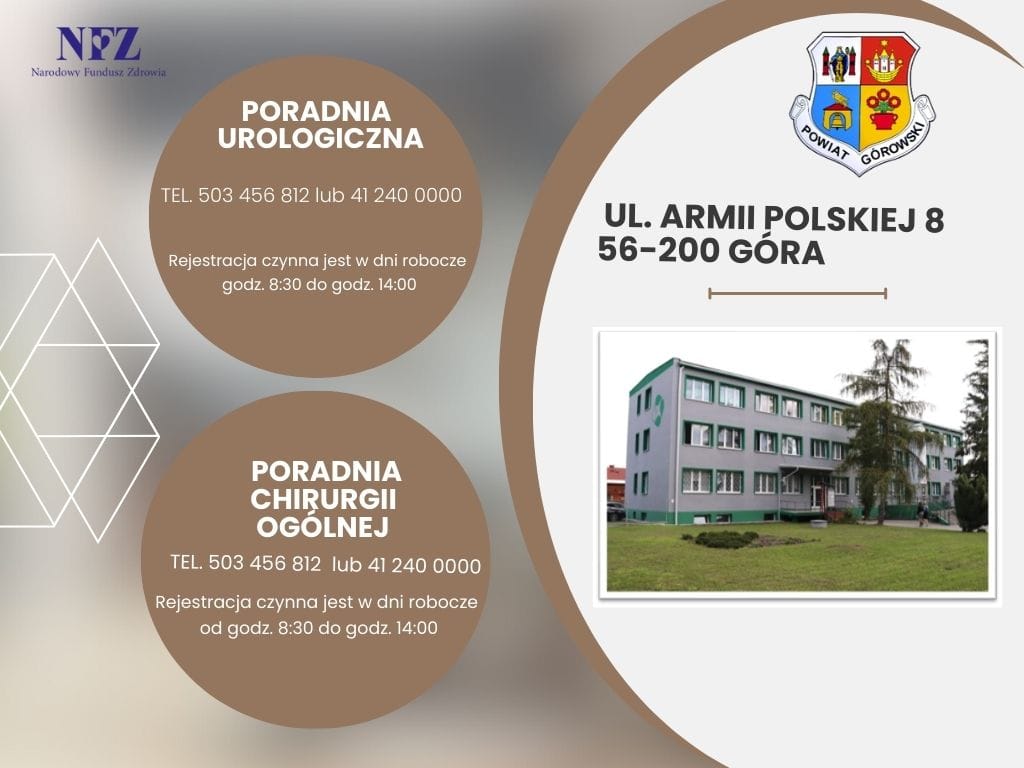 NFZ
Narodowy Fundusz Zdrowia

PORADNIA UROLOGICZNA

TEL. 503 456 812 lub 41 240 0000

Rejestracja czynna jest w dni robocze godz. 8:30 do godz. 14:00

PORADNIA CHIRURGII OGÓLNEJ

TEL. 503 456 812 lub 41 240 0000

Rejestracja czynna jest w dni robocze od godz. 8:30 do godz. 14:00

POWIAT GÓROWSKI

UL. ARMII POLSKIEJ 8
56-200 GÓRA